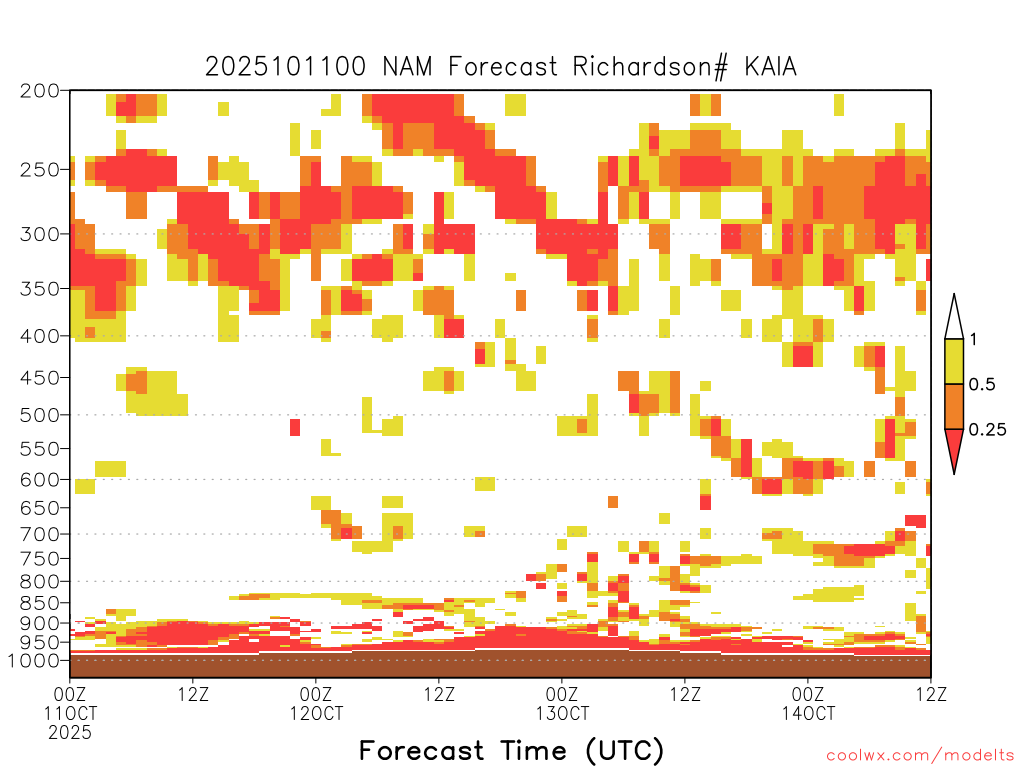 2025101100 NAM Forecast Richardson# KAIA

200
250
300
350
400
450
500
550
600
650
700
750
800
850
900
950
1000

1
0.5
0.25

00Z
11OCT
2025
12Z
00Z
12OCT
12Z
00Z
13OCT
12Z
00Z
14OCT
12Z

Forecast Time (UTC)

coolwx.com/modelts